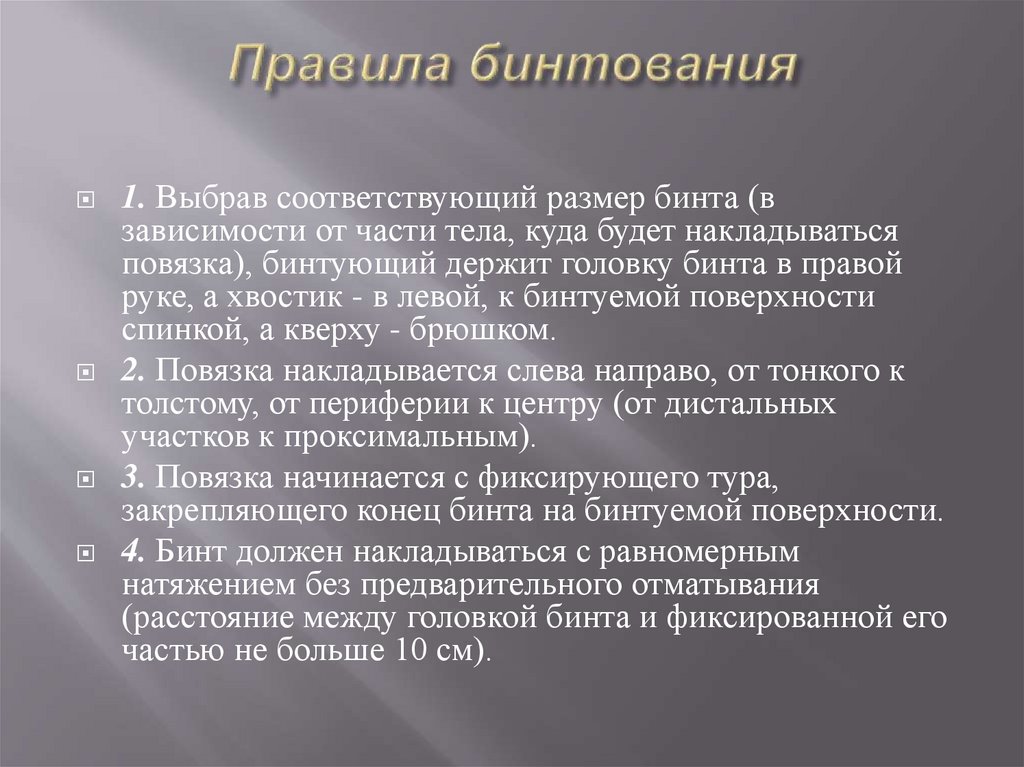 Правила бинтования

1. Выбрав соответствующий размер бинта (в зависимости от части тела, куда будет накладываться повязка), бинтующий держит головку бинта в правой руке, а хвостик - в левой, к бинтуемой поверхности спинкой, а кверху - брюшком.

2. Повязка накладывается слева направо, от тонкого к толстому, от периферии к центру (от дистальных участков к проксимальным).

3. Повязка начинается с фиксирующего тура, закрепляющего конец бинта на бинтуемой поверхности.

4. Бинт должен накладываться с равномерным натяжением без предварительного отматывания (расстояние между головкой бинта и фиксированной его частью не больше 10 см).